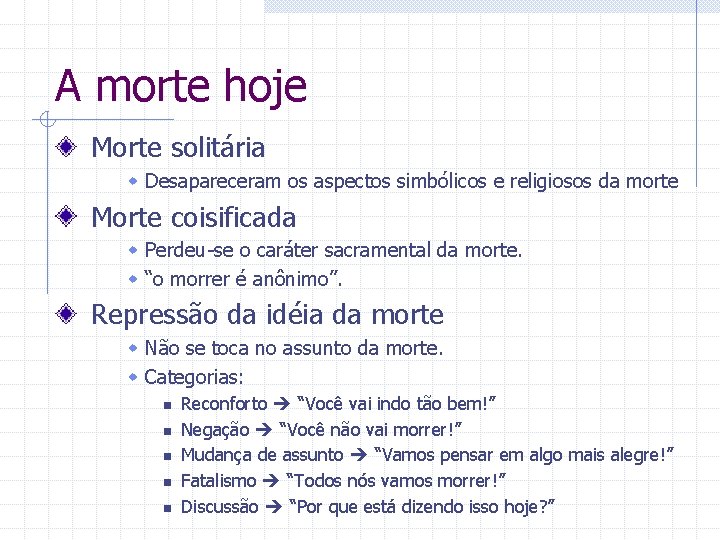 A morte hoje

Morte solitária

Desapareceram os aspectos simbólicos e religiosos da morte

Morte coisificada

Perdeu-se o caráter sacramental da morte.

“o morrer é anônimo”.

Repressão da idéia da morte

Não se toca no assunto da morte.

Categorias:

Reconforto → “Você vai indo tão bem!”

Negação → “Você não vai morrer!”

Mudança de assunto → “Vamos pensar em algo mais alegre!”

Fatalismo → “Todos nós vamos morrer!”

Discussão → “Por que está dizendo isso hoje?”